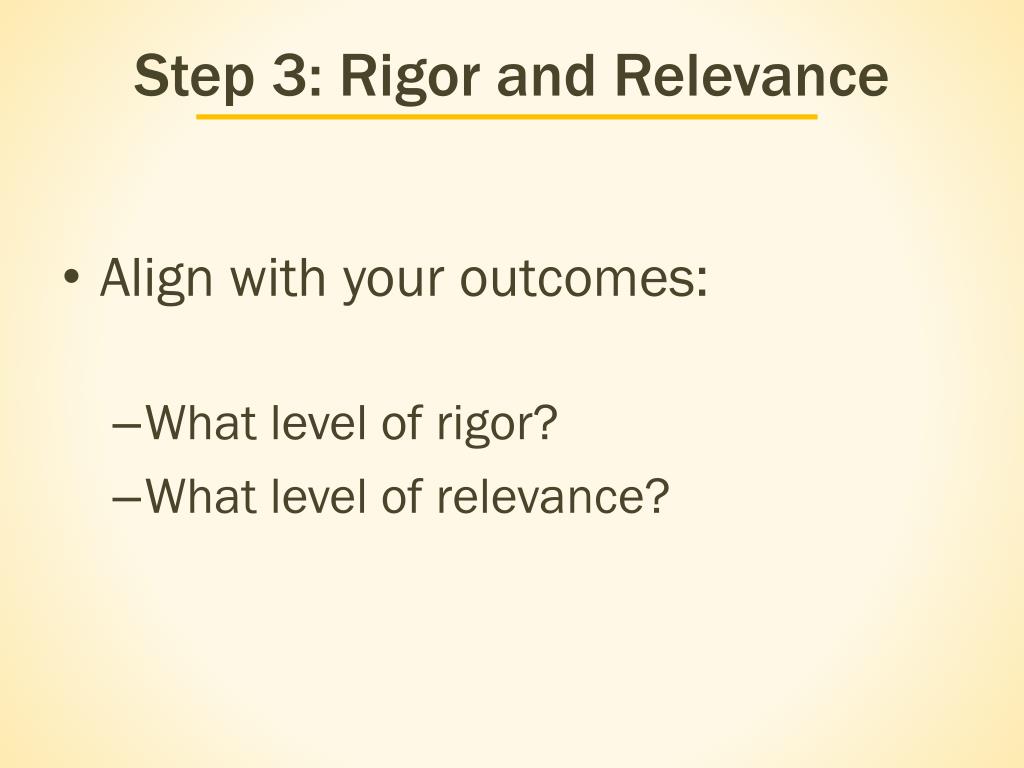 Step 3: Rigor and Relevance

• Align with your outcomes:

–What level of rigor?
–What level of relevance?